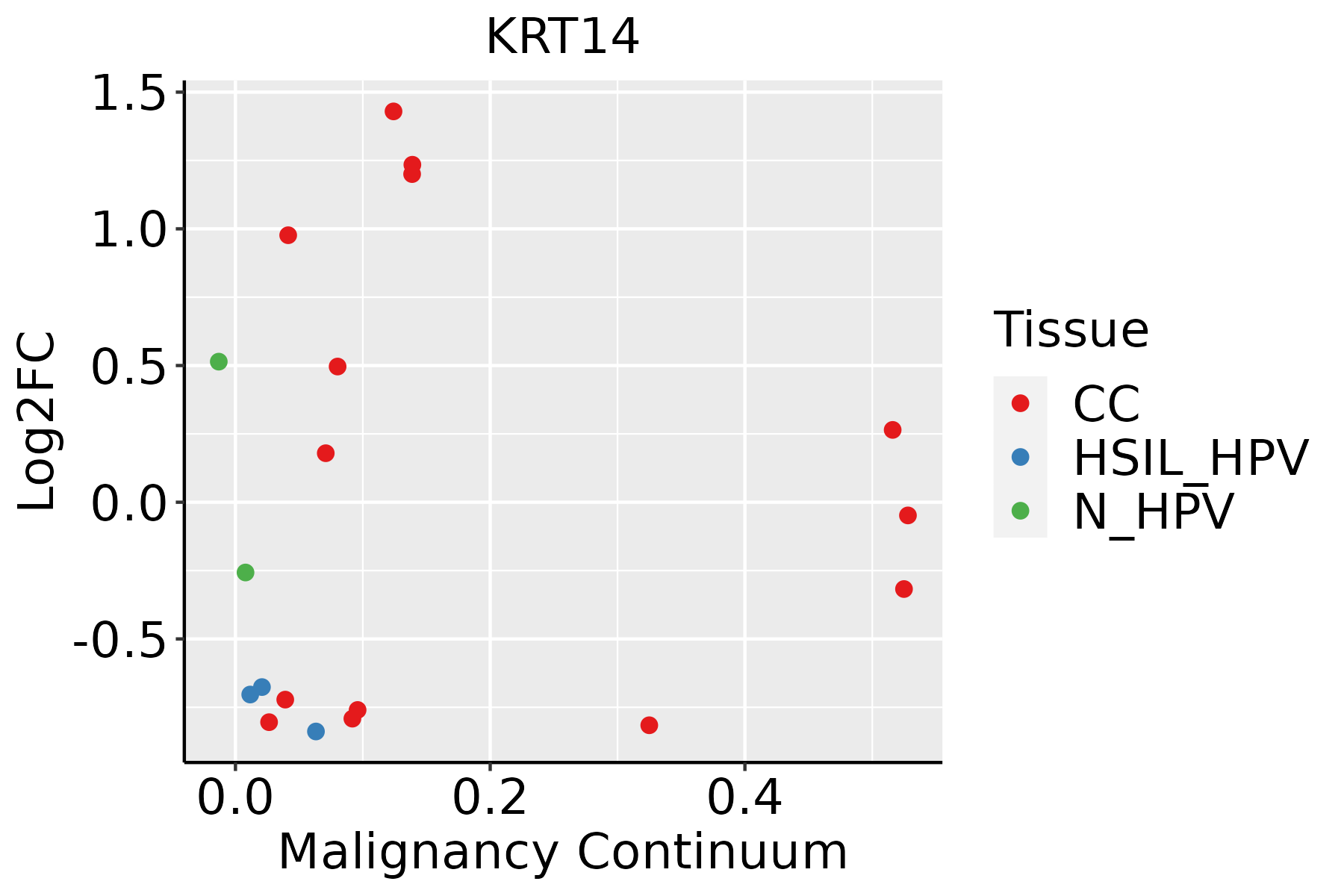 KRT14

Log2FC

1.5
1.0
0.5
0.0
-0.5

0.0
0.2
0.4

Malignancy Continuum

Tissue
CC
HSIL_HPV
N_HPV